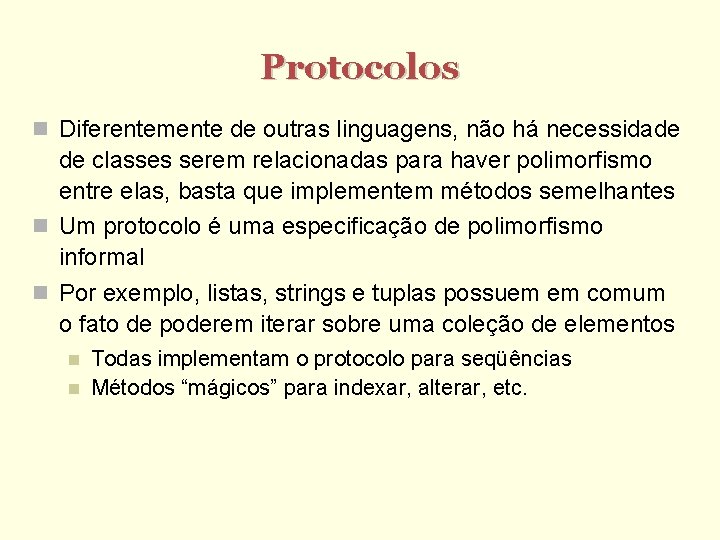 Protocolos

Diferentemente de outras linguagens, não há necessidade de classes serem relacionadas para haver polimorfismo entre elas, basta que implementem métodos semelhantes

Um protocolo é uma especificação de polimorfismo informal

Por exemplo, listas, strings e tuplas possuem em comum o fato de poderem iterar sobre uma coleção de elementos

Todas implementam o protocolo para seqüências

Métodos “mágicos” para indexar, alterar, etc.